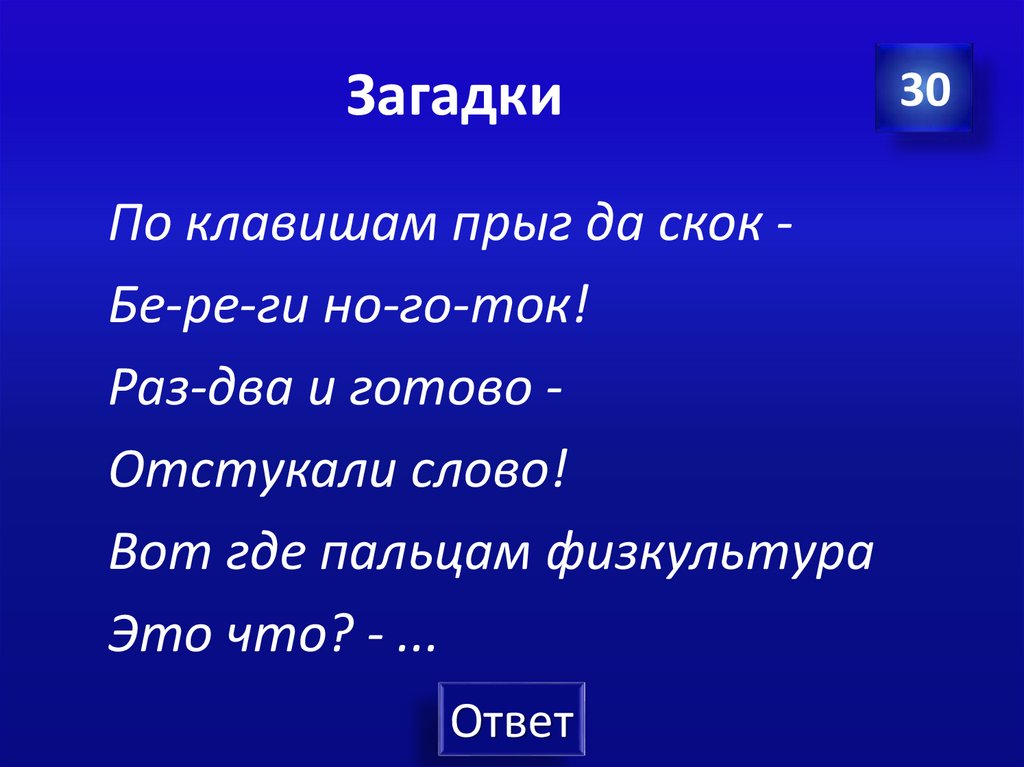 Загадки

30

По клавишам прыг да скок -
Бе-ре-ги но-го-ток!
Раз-два и готово -
Отстукали слово!
Вот где пальцам физкультура
Это что? - ...

Ответ